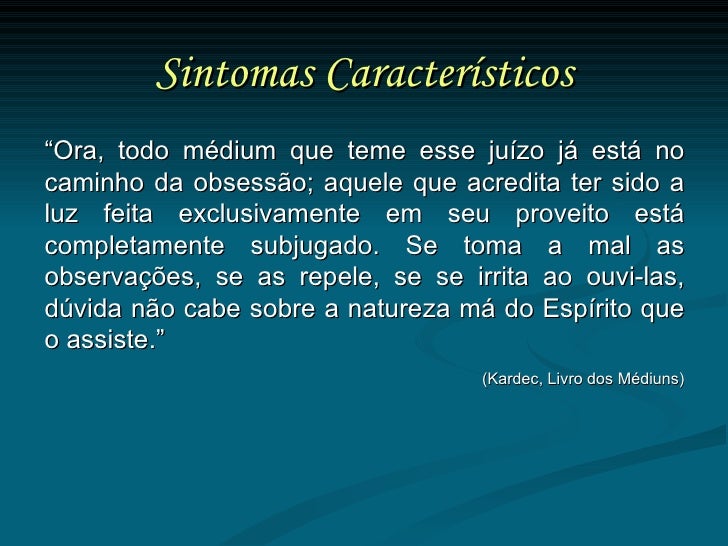 Sintomas Característicos

“Ora, todo médium que teme esse juízo já está no caminho da obsessão; aquele que acredita ter sido a luz feita exclusivamente em seu proveito está completamente subjugado. Se toma a mal as observações, se as repele, se se irrita ao ouvi-las, dúvida não cabe sobre a natureza má do Espírito que o assiste.”

(Kardec, Livro dos Médiuns)